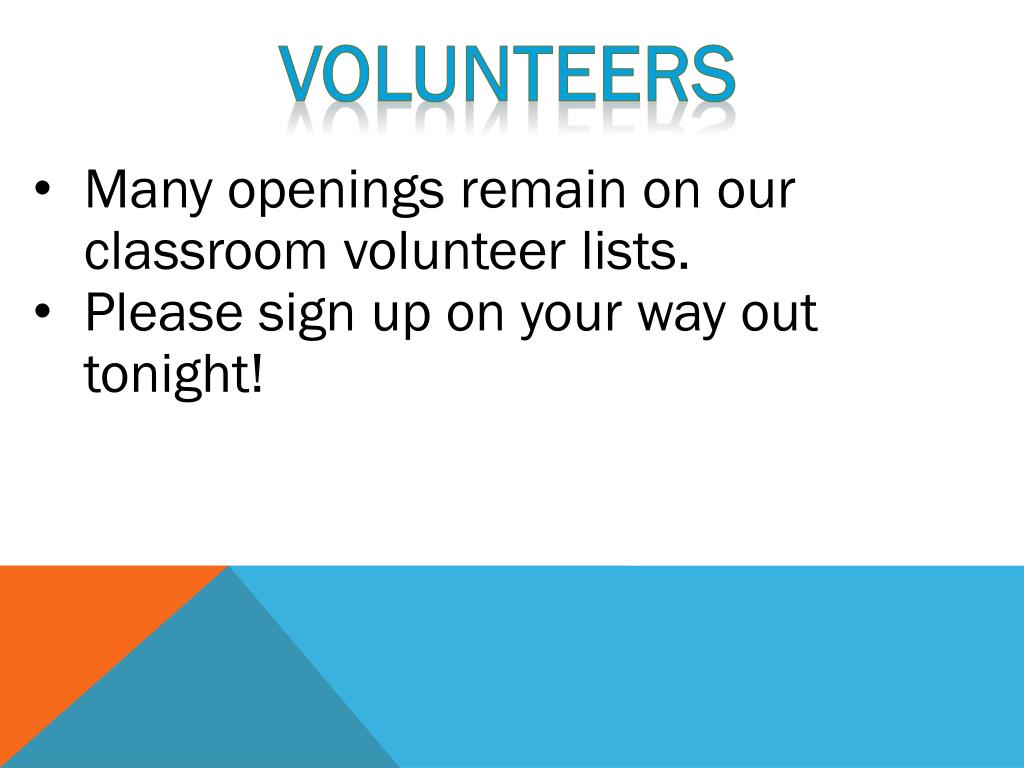 VOLUNTEERS

• Many openings remain on our classroom volunteer lists.
• Please sign up on your way out tonight!